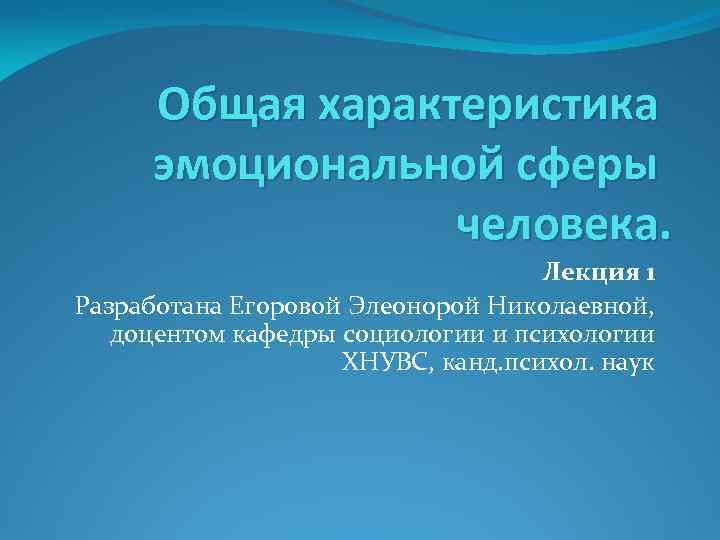 Общая характеристика эмоциональной сферы человека.

Лекция 1

Разработана Егоровой Элеонорой Николаевной, доцентом кафедры социологии и психологии ХНУВС, канд.психол. наук